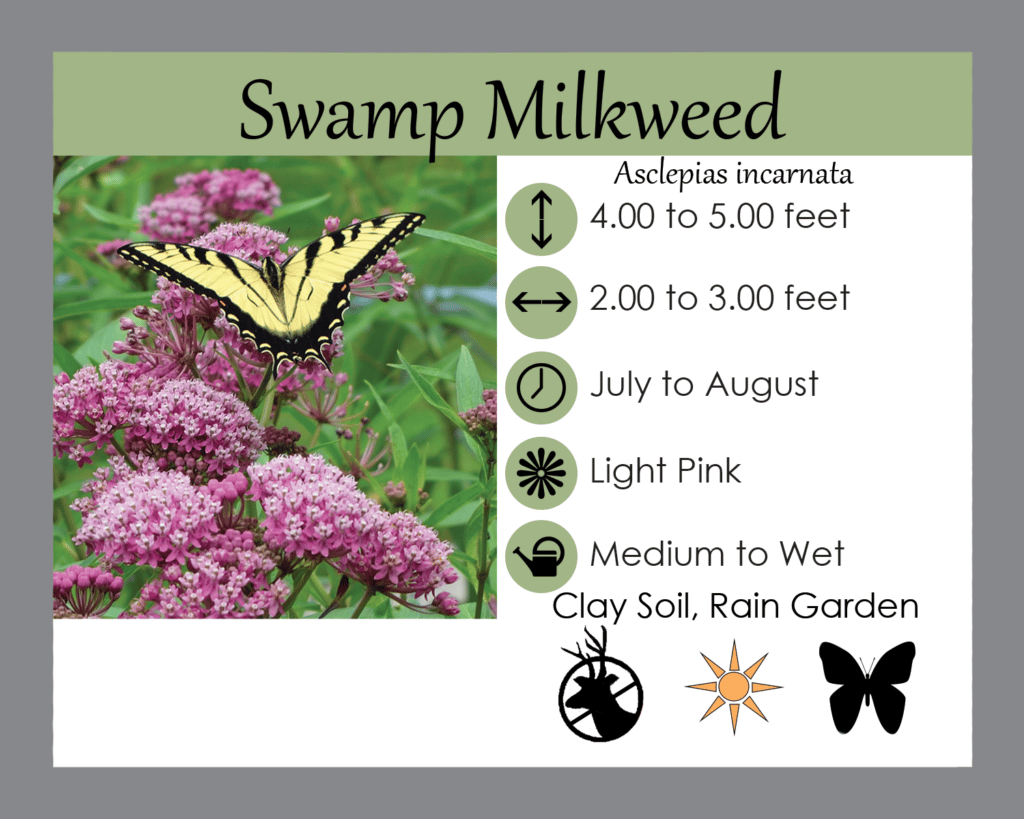 Swamp Milkweed

Asclepias incarnata

4.00 to 5.00 feet

2.00 to 3.00 feet

July to August

Light Pink

Medium to Wet

Clay Soil, Rain Garden